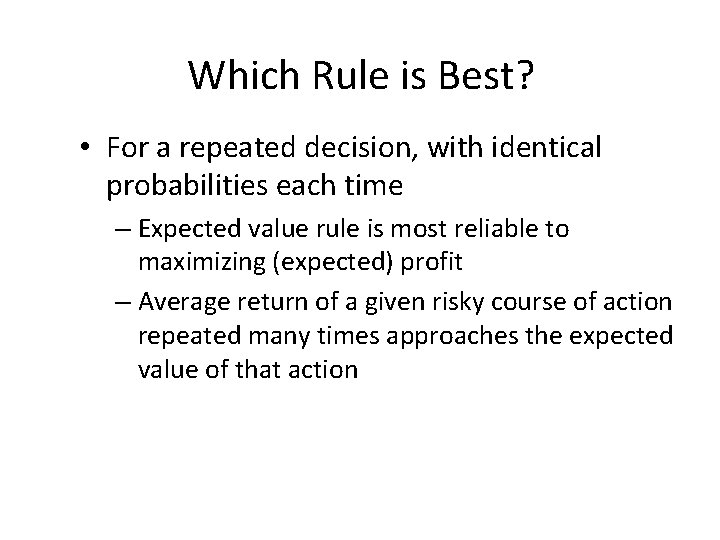 Which Rule is Best?

• For a repeated decision, with identical probabilities each time

– Expected value rule is most reliable to maximizing (expected) profit

– Average return of a given risky course of action repeated many times approaches the expected value of that action